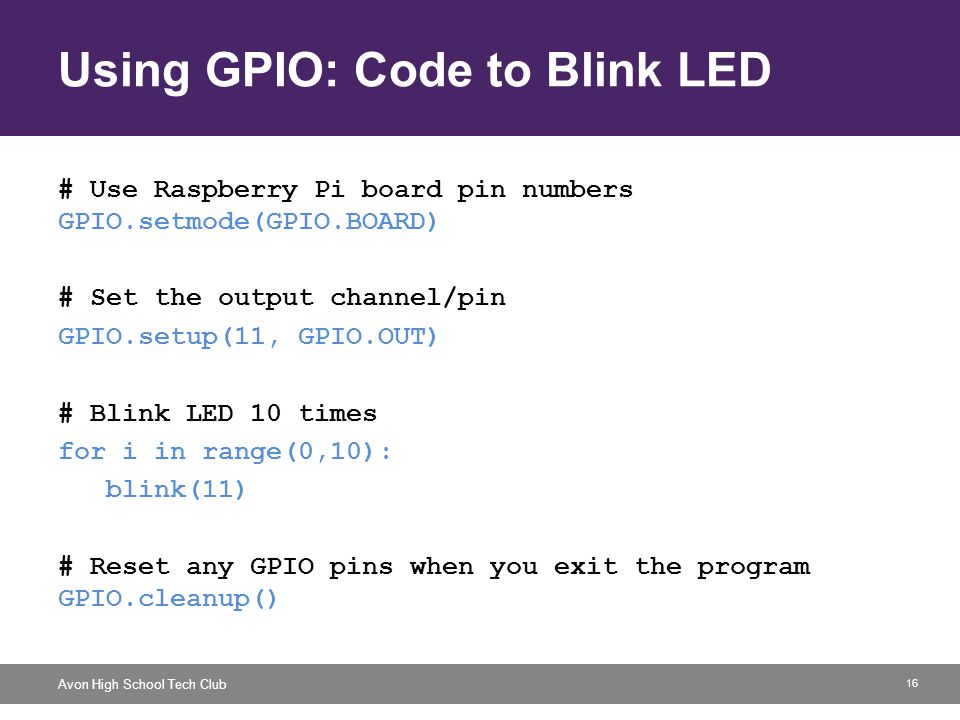 Using GPIO: Code to Blink LED

# Use Raspberry Pi board pin numbers
GPIO.setmode(GPIO.BOARD)

# Set the output channel/pin
GPIO.setup(11, GPIO.OUT)

# Blink LED 10 times
for i in range(0,10):
   blink(11)

# Reset any GPIO pins when you exit the program
GPIO.cleanup()

Avon High School Tech Club

16